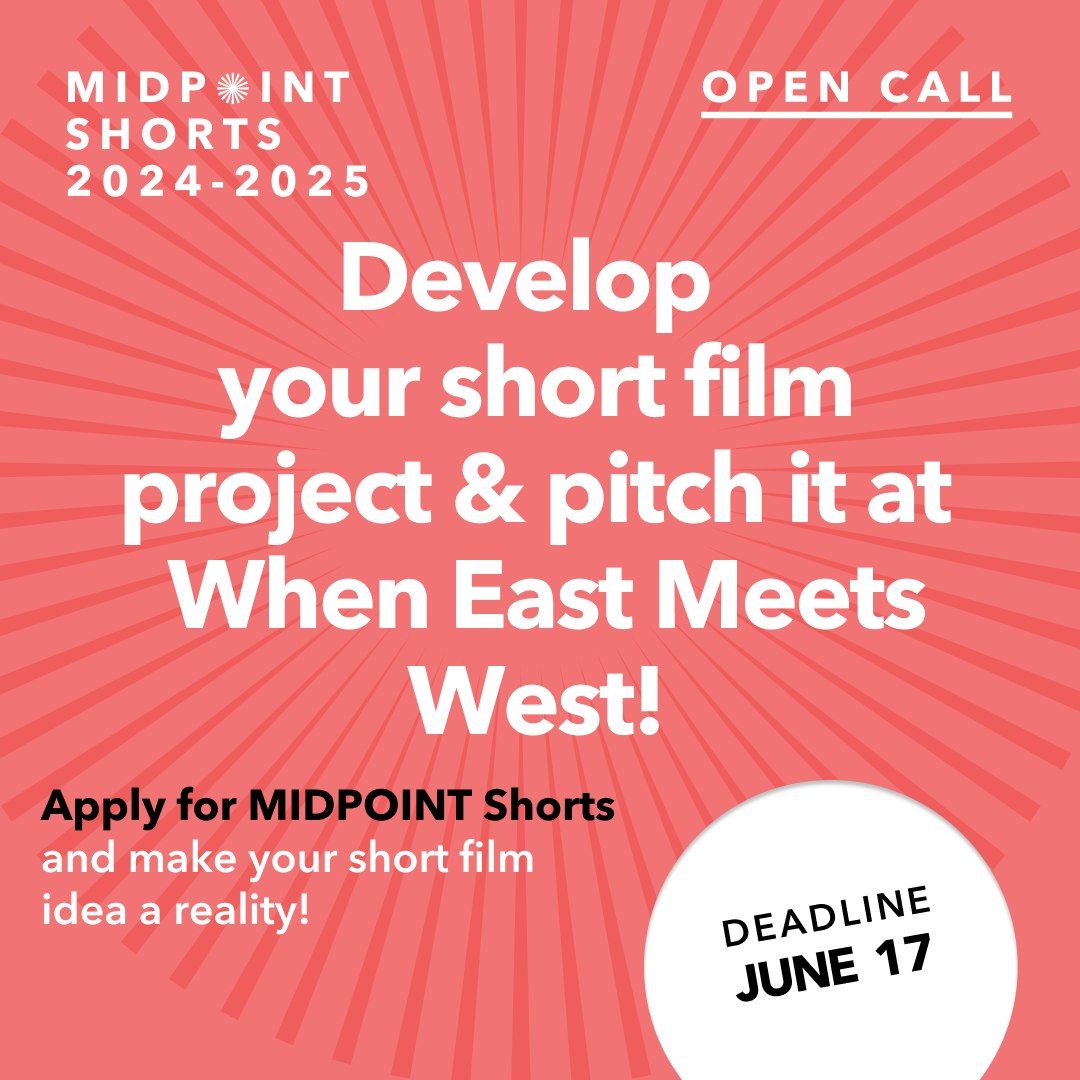 MIDPOINT SHORTS 2024-2025

OPEN CALL

Develop your short film project & pitch it at When East Meets West!

Apply for MIDPOINT Shorts and make your short film idea a reality!

DEADLINE JUNE 17